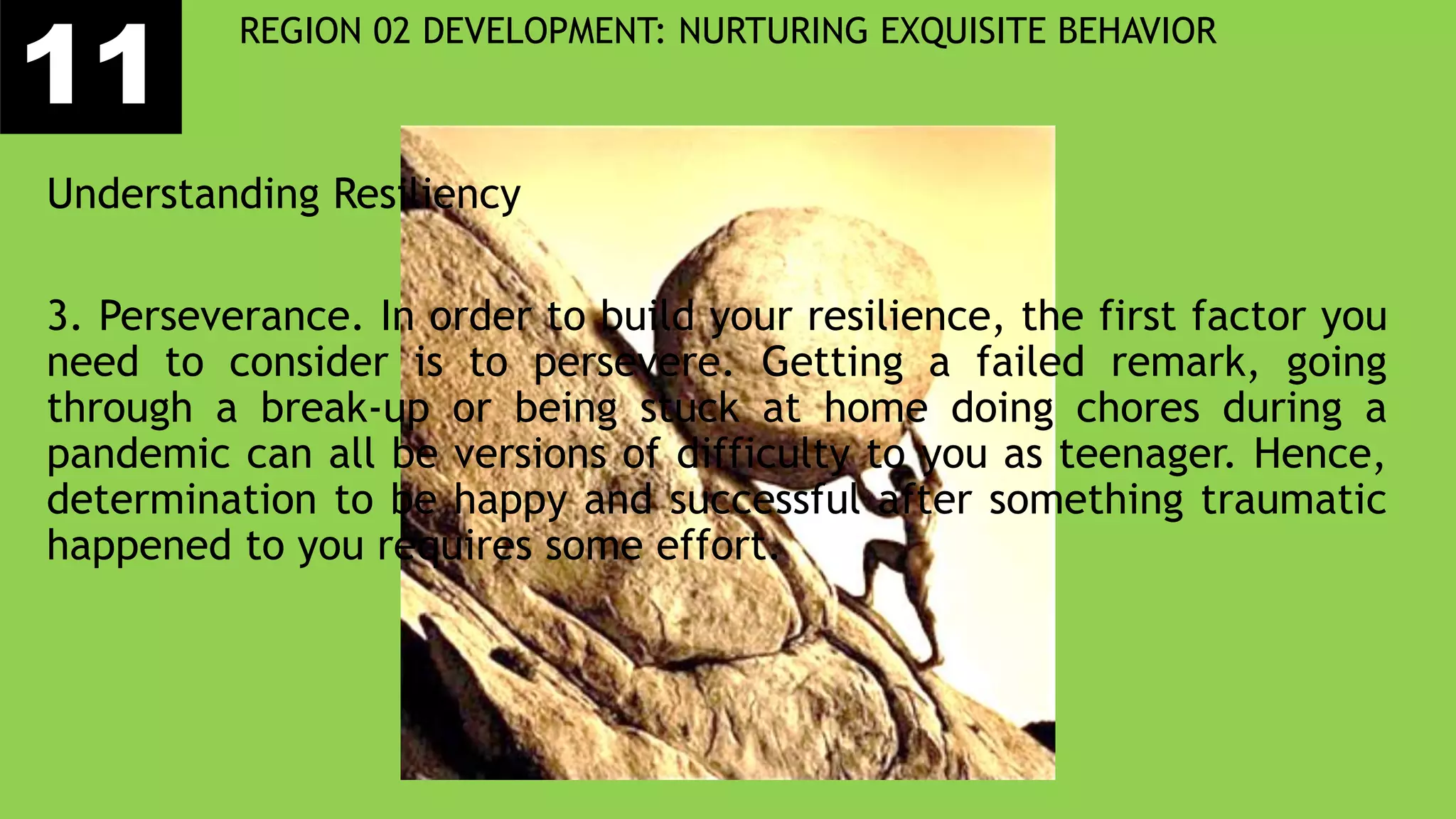 11

REGION 02 DEVELOPMENT: NURTURING EXQUISITE BEHAVIOR

Understanding Resiliency

3. Perseverance. In order to build your resilience, the first factor you need to consider is to persevere. Getting a failed remark, going through a break-up or being stuck at home doing chores during a pandemic can all be versions of difficulty to you as teenager. Hence, determination to be happy and successful after something traumatic happened to you requires some effort.